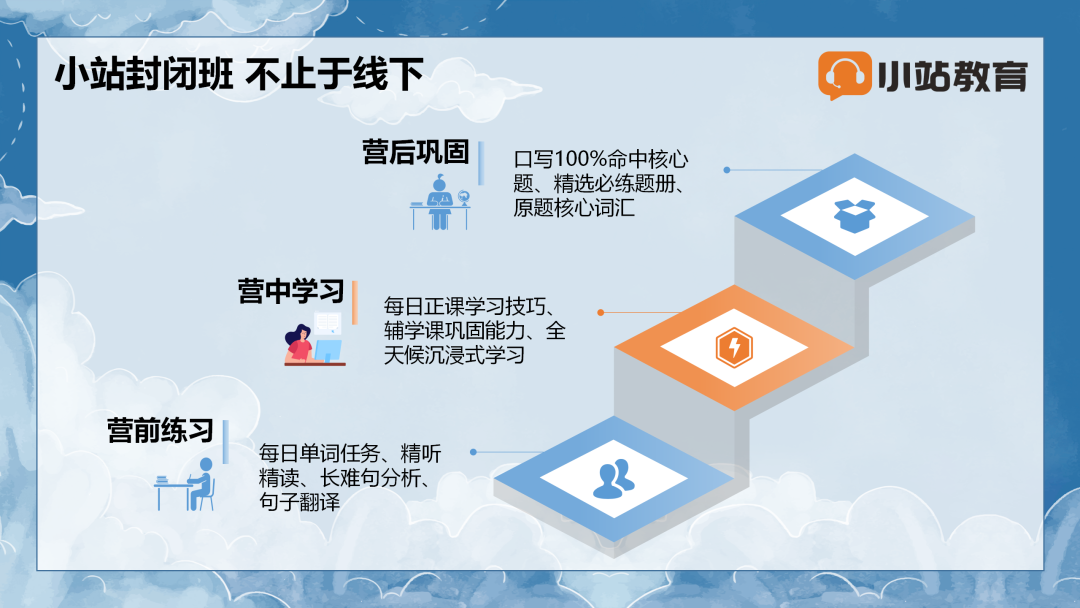 小站封闭班 不止于线下

小站教育

营后巩固

口写100%命中核心题、精选必练题册、原题核心词汇

营中学习

每日正课学习技巧、辅学课巩固能力、全天候沉浸式学习

营前练习

每日单词任务、精听精读、长难句分析、句子翻译